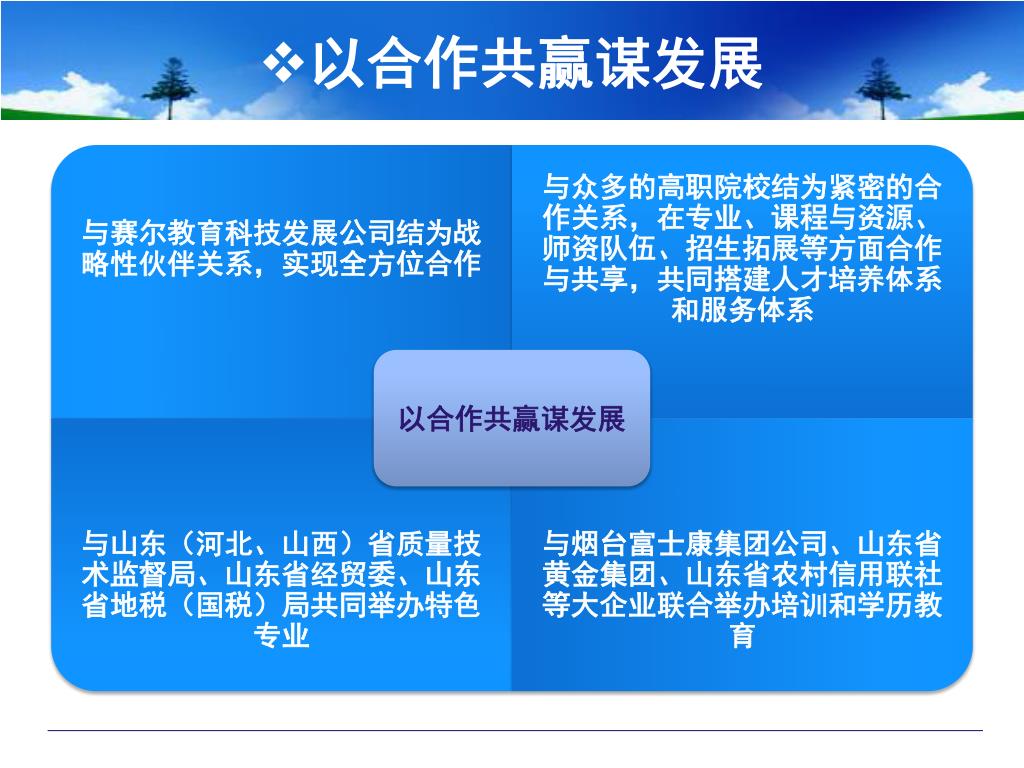 ❖以合作共赢谋发展

与赛尔教育科技发展公司结为战略性伙伴关系，实现全方位合作

与众多的高职院校结为紧密的合作关系，在专业、课程与资源、师资队伍、招生拓展等方面合作与共享，共同搭建人才培养体系和服务体系

以合作共赢谋发展

与山东（河北、山西）省质量技术监督局、山东省经贸委、山东省地税（国税）局共同举办特色专业

与烟台富士康集团公司、山东省黄金集团、山东省农村信用联社等大企业联合举办培训和学历教育